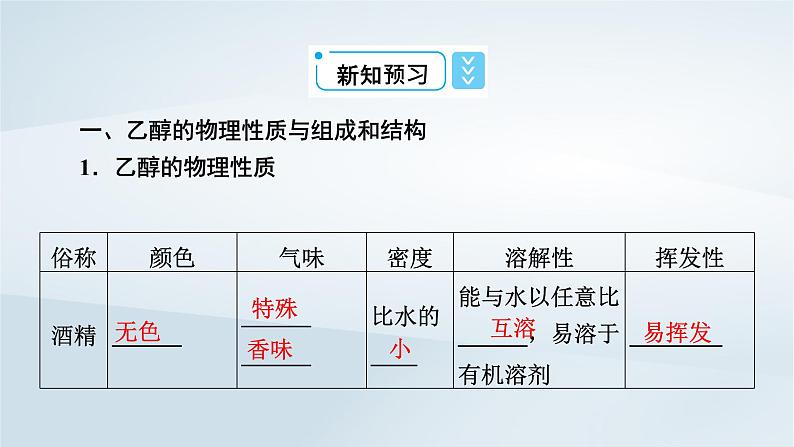 新知预习

一、乙醇的物理性质与组成和结构

1．乙醇的物理性质

| 俗称 | 颜色 | 气味 | 密度 | 溶解性 | 挥发性 |
|---|---|---|---|---|---|
| 酒精 | 无色 | 特殊香味 | 比水的小 | 能与水以任意比互溶，易溶于有机溶剂 | 易挥发 |